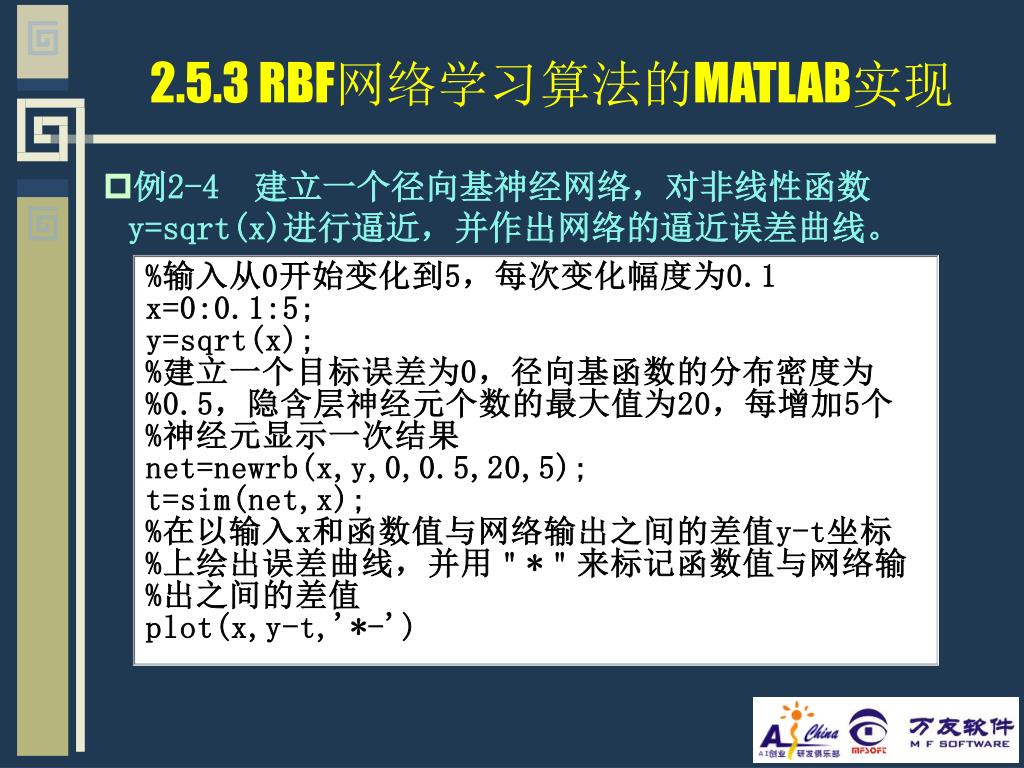 2.5.3 RBF网络学习算法的MATLAB实现

例2-4 建立一个径向基神经网络，对非线性函数y=sqrt(x)进行逼近，并作出网络的逼近误差曲线。

%输入从0开始变化到5，每次变化幅度为0.1
x=0:0.1:5;
y=sqrt(x);
%建立一个目标误差为0，径向基函数的分布密度为
%0.5，隐含层神经元个数的最大值为20，每增加5个
%神经元显示一次结果
net=newrb(x,y,0,0.5,20,5);
t=sim(net,x);
%在以输入x和函数值与网络输出之间的差值y-t坐标
%上绘出误差曲线，并用"＊"来标记函数值与网络输
%出之间的差值
plot(x,y-t,'＊-')

AI China AI创业 研发俱乐部 MFSOFT 万友软件 M F SOFTWARE